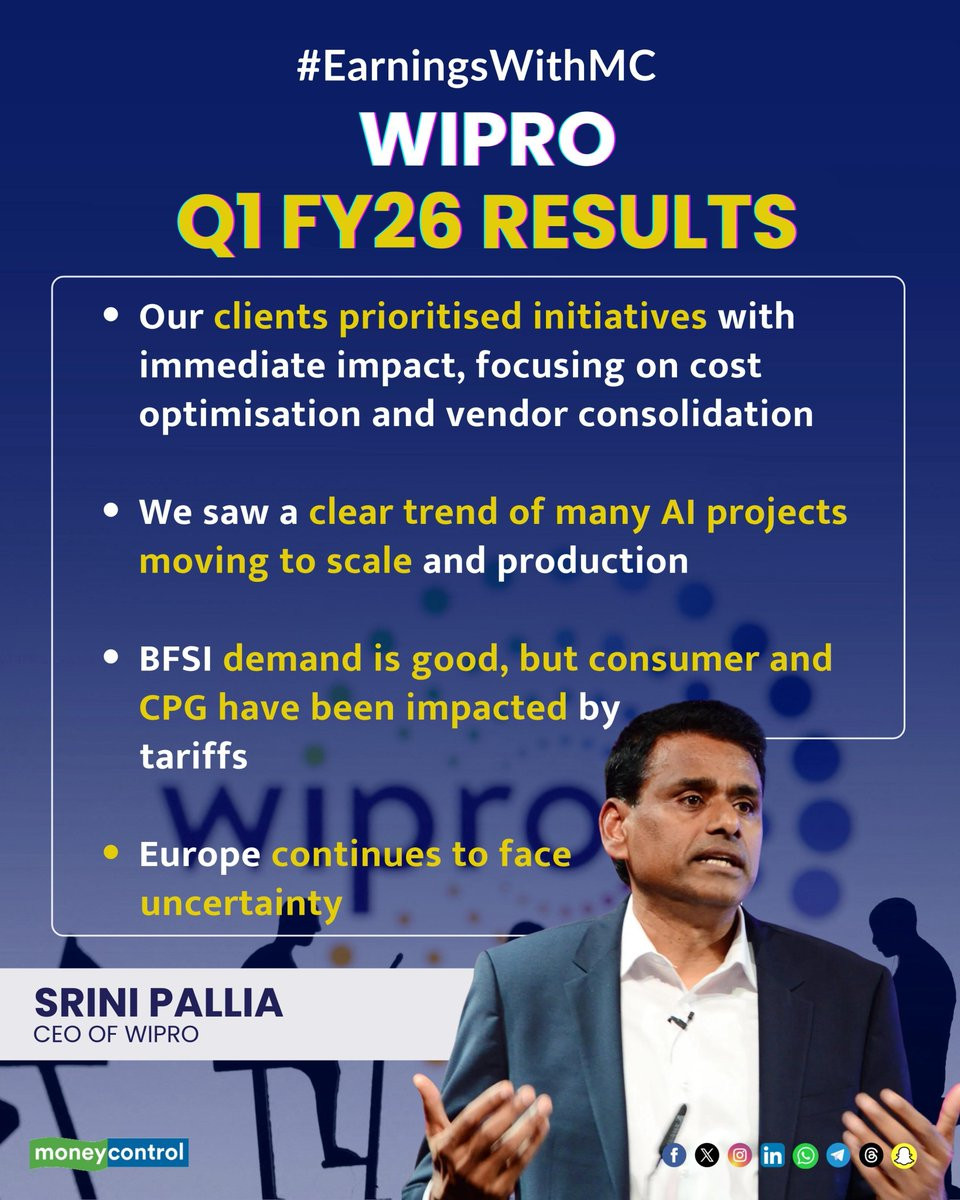 #EarningsWithMC

WIPRO
Q1 FY26 RESULTS

• Our clients prioritised initiatives with immediate impact, focusing on cost optimisation and vendor consolidation

• We saw a clear trend of many AI projects moving to scale and production

• BFSI demand is good, but consumer and CPG have been impacted by tariffs

• Europe continues to face uncertainty

wipro

SRINI PALLIA
CEO OF WIPRO

moneycontrol